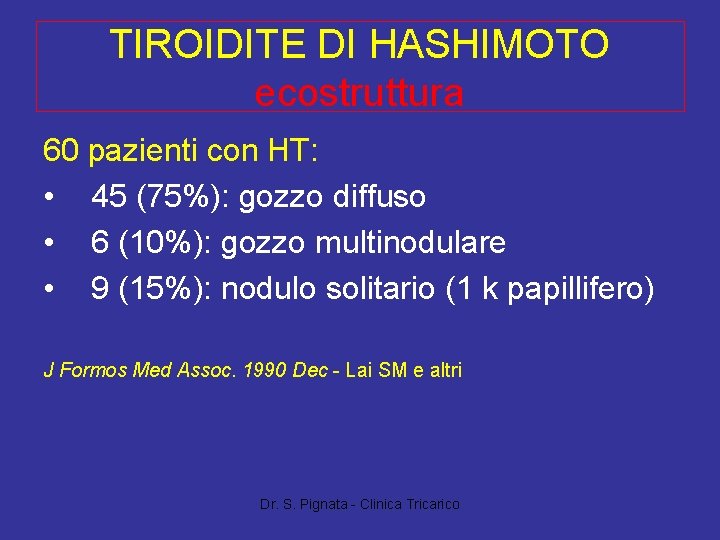 TIROIDITE DI HASHIMOTO
ecostruttura

60 pazienti con HT:

• 45 (75%): gozzo diffuso
• 6 (10%): gozzo multinodulare
• 9 (15%): nodulo solitario (1 k papillifero)

J Formos Med Assoc. 1990 Dec - Lai SM e altri

Dr. S. Pignata - Clinica Tricarico